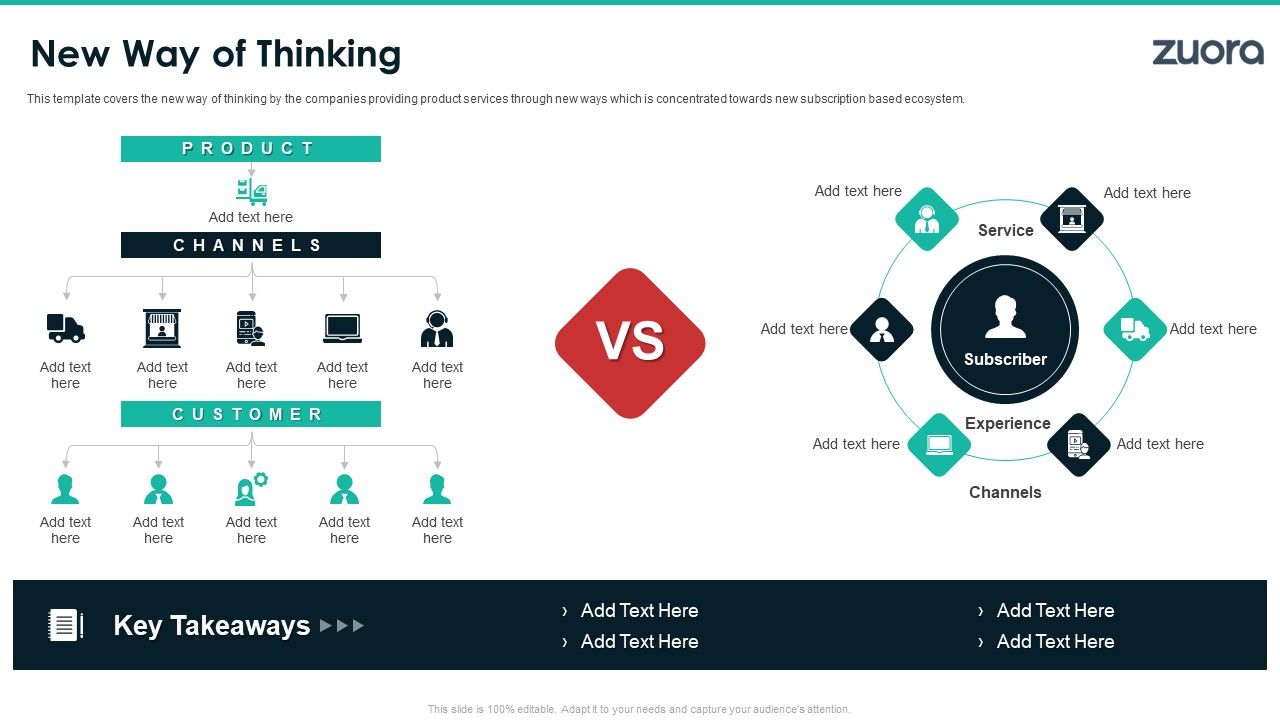 New Way of Thinking

zuora

This template covers the new way of thinking by the companies providing product services through new ways which is concentrated towards new subscription based ecosystem.

PRODUCT

Add text here

CHANNELS

Add text here

Add text here

Add text here

Add text here

Add text here

CUSTOMER

Add text here

Add text here

Add text here

Add text here

Add text here

VS

Add text here

Add text here

Service

Add text here

Subscriber

Add text here

Experience

Add text here

Add text here

Channels

Key Takeaways

› Add Text Here

› Add Text Here

› Add Text Here

› Add Text Here

This slide is 100% editable. Adapt it to your needs and capture your audience's attention.